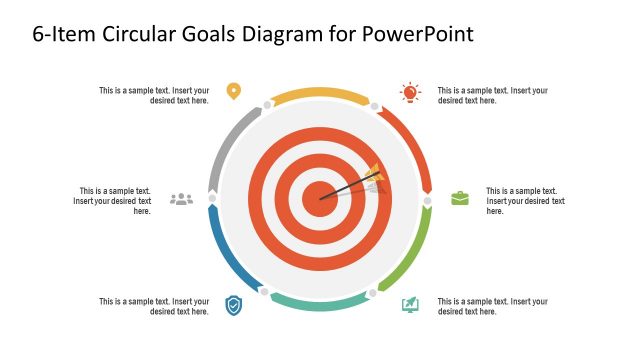 6-Item Circular Goals Diagram for PowerPoint

This is a sample text. Insert your desired text here.

This is a sample text. Insert your desired text here.

This is a sample text. Insert your desired text here.

This is a sample text. Insert your desired text here.

This is a sample text. Insert your desired text here.

This is a sample text. Insert your desired text here.